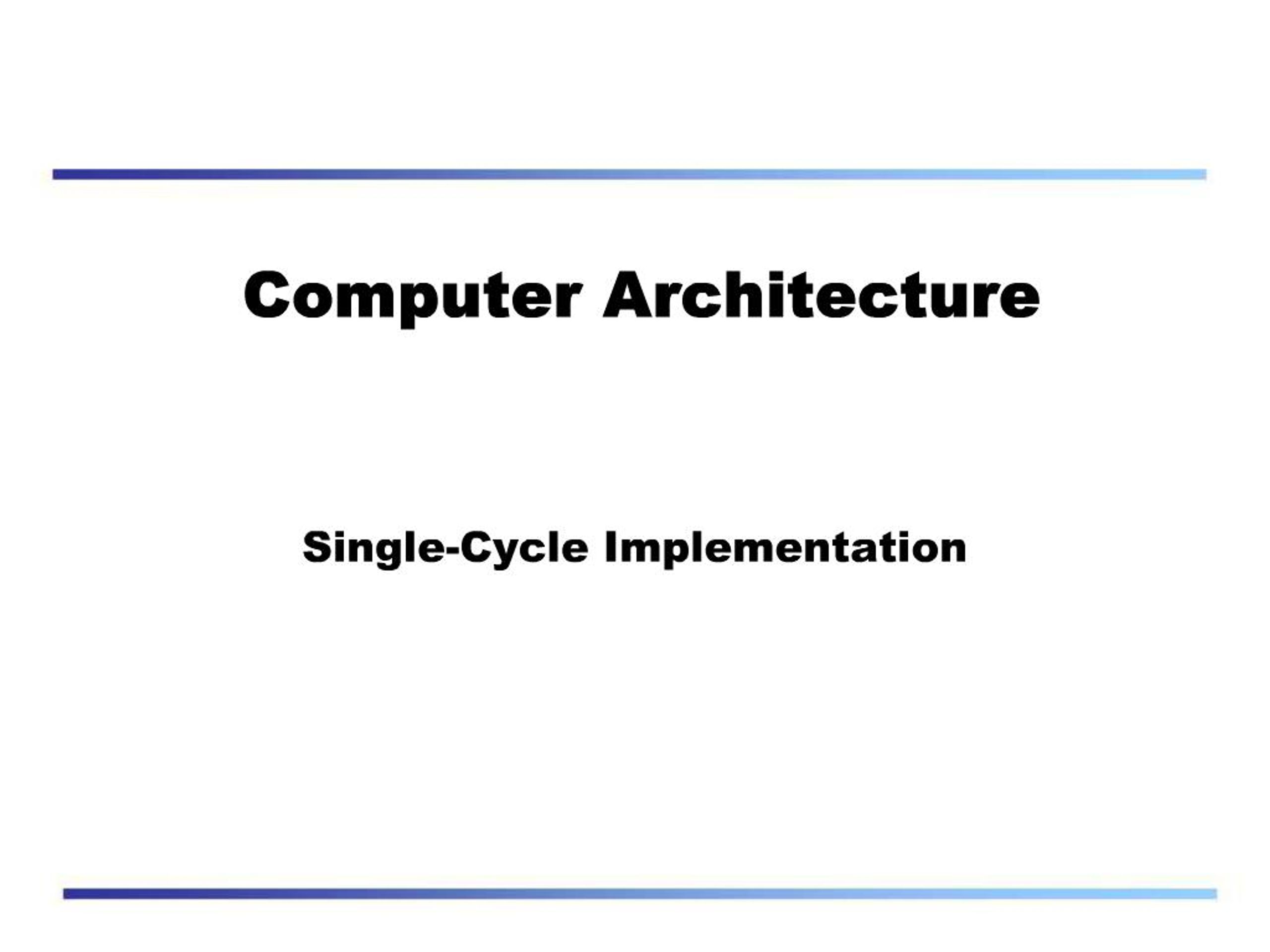 Computer Architecture

Single-Cycle Implementation